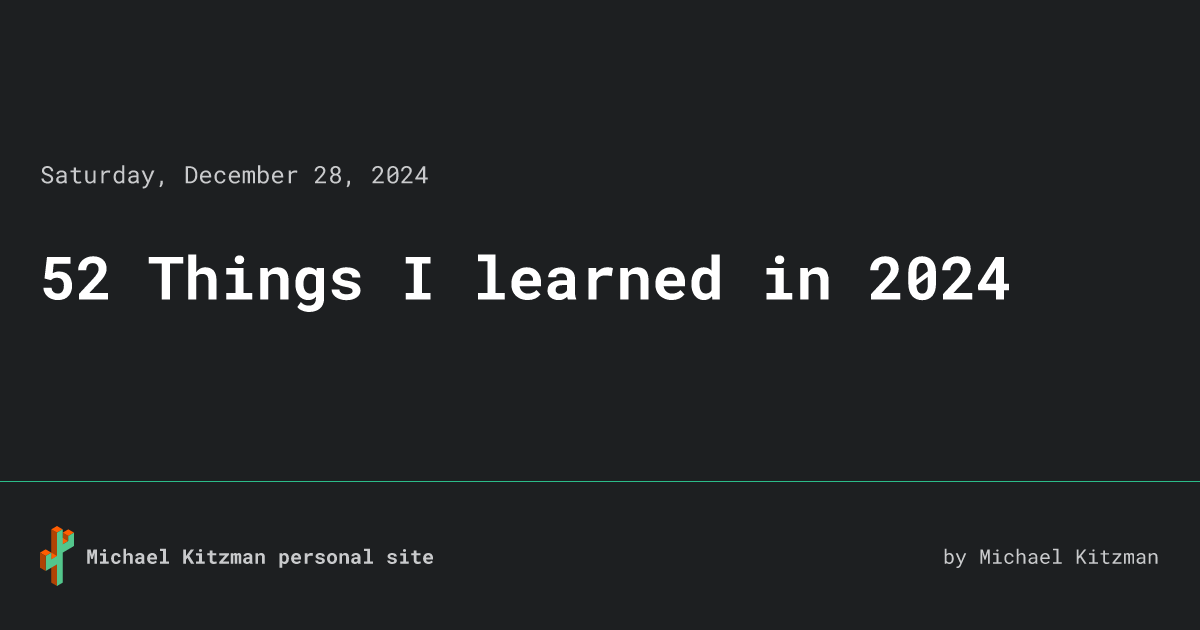 Saturday, December 28, 2024

52 Things I learned in 2024

Michael Kitzman personal site

by Michael Kitzman